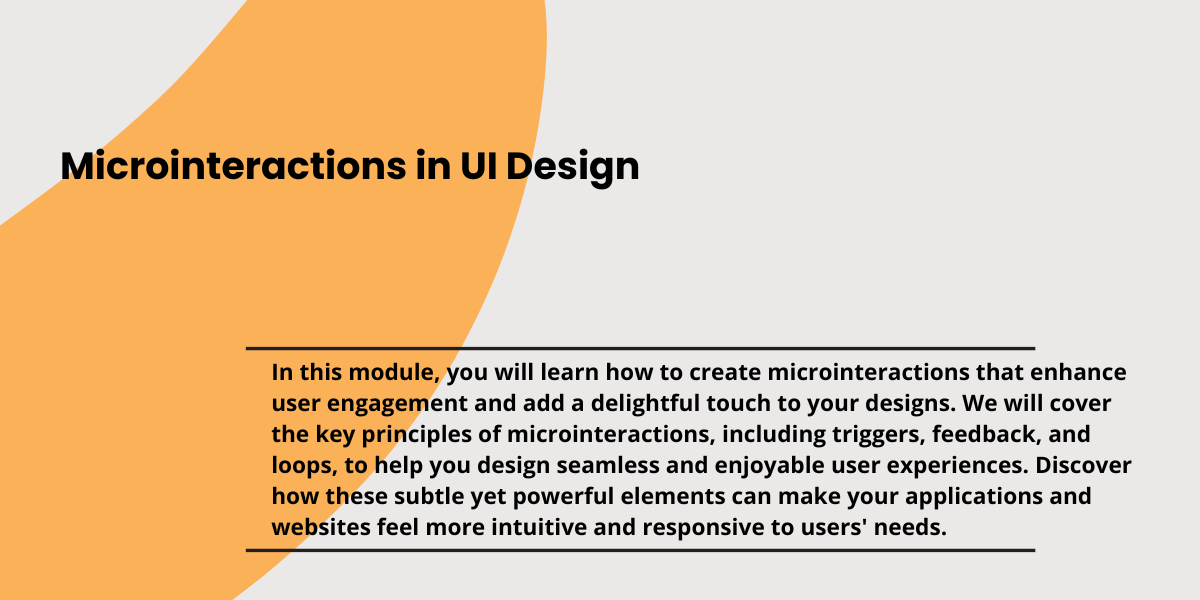 Microinteractions in UI Design

In this module, you will learn how to create microinteractions that enhance user engagement and add a delightful touch to your designs. We will cover the key principles of microinteractions, including triggers, feedback, and loops, to help you design seamless and enjoyable user experiences. Discover how these subtle yet powerful elements can make your applications and websites feel more intuitive and responsive to users' needs.